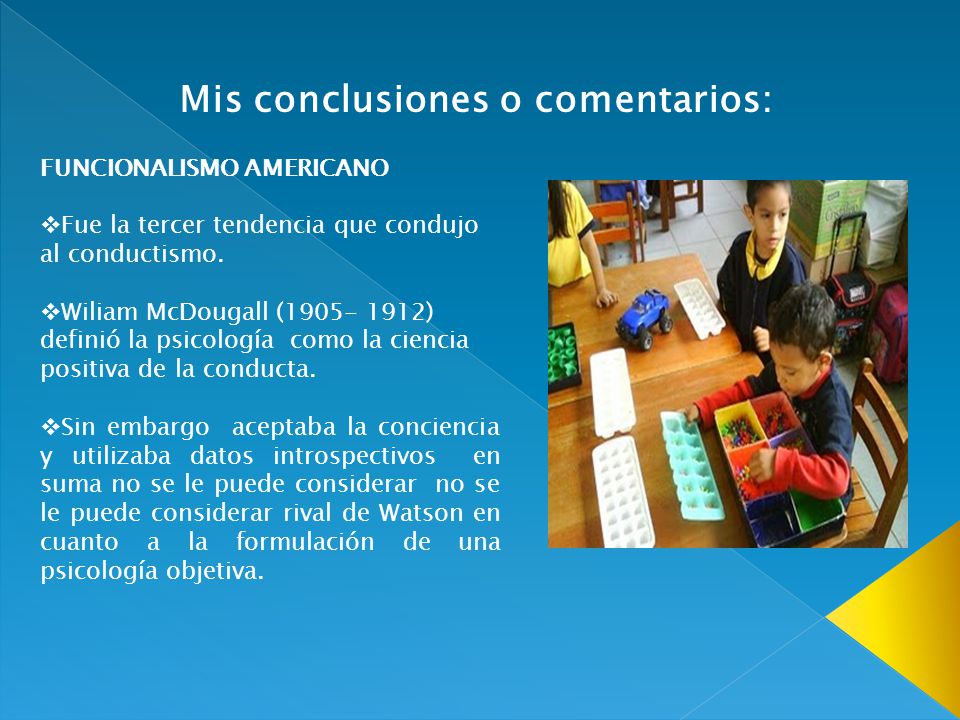 Mis conclusiones o comentarios:

FUNCIONALISMO AMERICANO

❖Fue la tercer tendencia que condujo al conductismo.

❖Wiliam McDougall (1905- 1912) definió la psicología como la ciencia positiva de la conducta.

❖Sin embargo aceptaba la conciencia y utilizaba datos introspectivos en suma no se le puede considerar no se le puede considerar rival de Watson en cuanto a la formulación de una psicología objetiva.